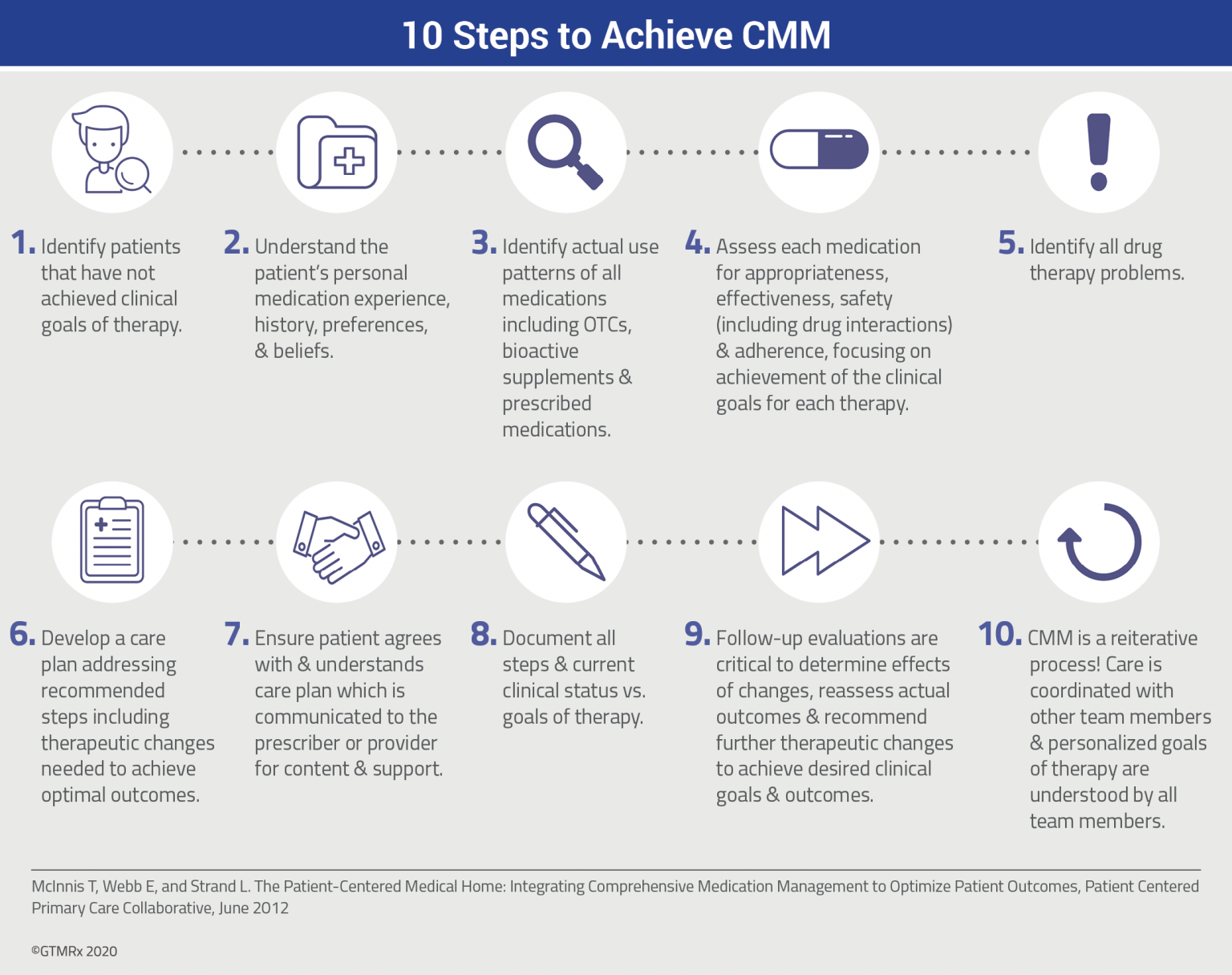 10 Steps to Achieve CMM

1. Identify patients that have not achieved clinical goals of therapy.

2. Understand the patient's personal medication experience, history, preferences, & beliefs.

3. Identify actual use patterns of all medications including OTCs, bioactive supplements & prescribed medications.

4. Assess each medication for appropriateness, effectiveness, safety (including drug interactions) & adherence, focusing on achievement of the clinical goals for each therapy.

5. Identify all drug therapy problems.

6. Develop a care plan addressing recommended steps including therapeutic changes needed to achieve optimal outcomes.

7. Ensure patient agrees with & understands care plan which is communicated to the prescriber or provider for content & support.

8. Document all steps & current clinical status vs. goals of therapy.

9. Follow-up evaluations are critical to determine effects of changes, reassess actual outcomes & recommend further therapeutic changes to achieve desired clinical goals & outcomes.

10. CMM is a reiterative process! Care is coordinated with other team members & personalized goals of therapy are understood by all team members.

McInnis T, Webb E, and Strand L. The Patient-Centered Medical Home: Integrating Comprehensive Medication Management to Optimize Patient Outcomes, Patient Centered Primary Care Collaborative, June 2012

©GTMRx 2020